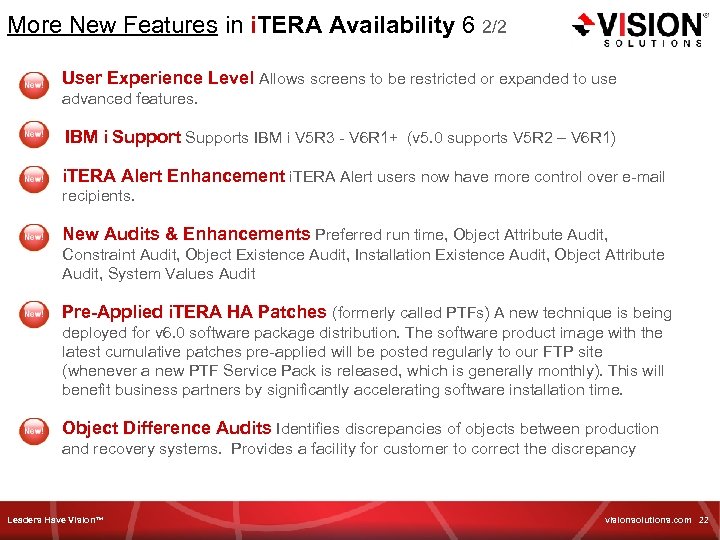 More New Features in iTERA Availability 6 2/2

VISION® SOLUTIONS

New! User Experience Level Allows screens to be restricted or expanded to use advanced features.

New! IBM i Support Supports IBM i V5R3 - V6R1+ (v5.0 supports V5R2 – V6R1)

New! iTERA Alert Enhancement iTERA Alert users now have more control over e-mail recipients.

New! New Audits & Enhancements Preferred run time, Object Attribute Audit, Constraint Audit, Object Existence Audit, Installation Existence Audit, Object Attribute Audit, System Values Audit

New! Pre-Applied iTERA HA Patches (formerly called PTFs) A new technique is being deployed for v6.0 software package distribution. The software product image with the latest cumulative patches pre-applied will be posted regularly to our FTP site (whenever a new PTF Service Pack is released, which is generally monthly). This will benefit business partners by significantly accelerating software installation time.

New! Object Difference Audits Identifies discrepancies of objects between production and recovery systems. Provides a facility for customer to correct the discrepancy

Leaders Have Vision™

visionsolutions.com 22